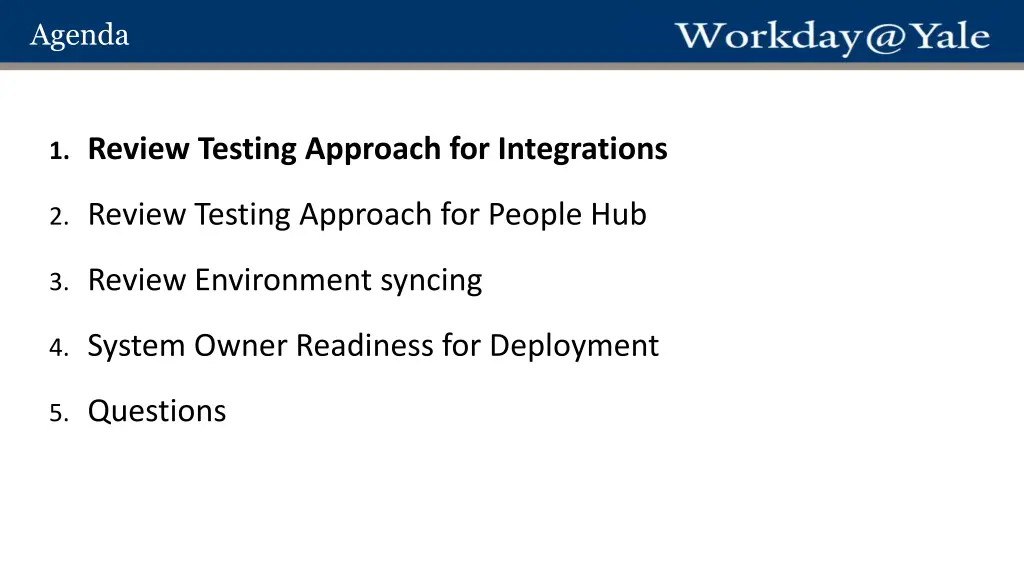 Agenda

Workday@Yale

1. Review Testing Approach for Integrations

2. Review Testing Approach for People Hub

3. Review Environment syncing

4. System Owner Readiness for Deployment

5. Questions